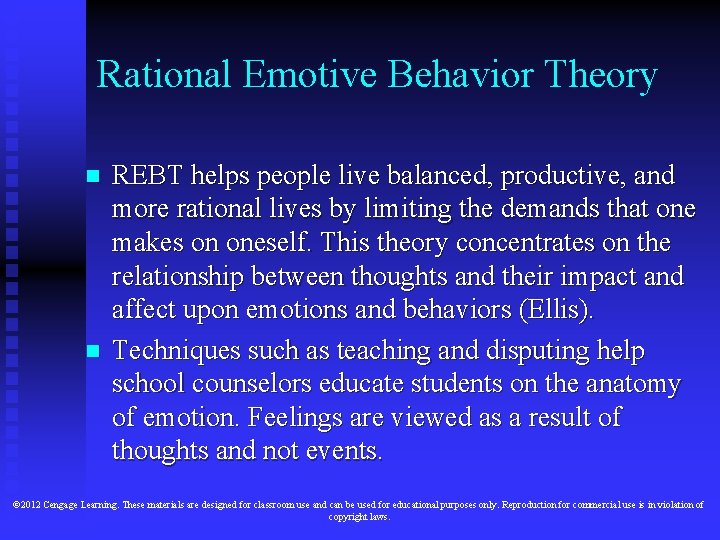 Rational Emotive Behavior Theory

- REBT helps people live balanced, productive, and more rational lives by limiting the demands that one makes on oneself. This theory concentrates on the relationship between thoughts and their impact and affect upon emotions and behaviors (Ellis).
- Techniques such as teaching and disputing help school counselors educate students on the anatomy of emotion. Feelings are viewed as a result of thoughts and not events.

©2012 Cengage Learning. These materials are designed for classroom use and can be used for educational purposes only. Reproduction for commercial use is in violation of copyright laws.